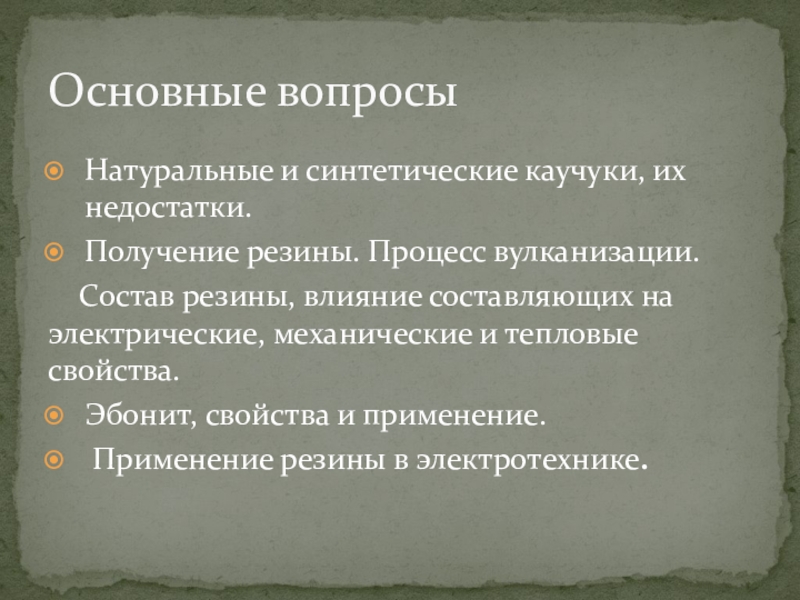 Основные вопросы

Натуральные и синтетические каучуки, их недостатки.

Получение резины. Процесс вулканизации.

Состав резины, влияние составляющих на электрические, механические и тепловые свойства.

Эбонит, свойства и применение.

Применение резины в электротехнике.